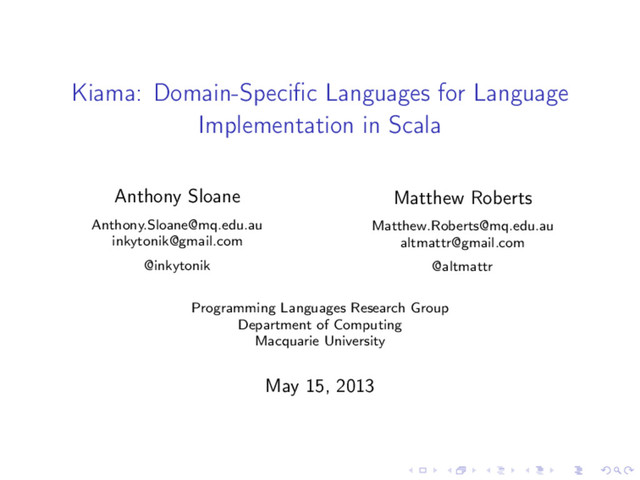 Kiama: Domain-Specific Languages for Language Implementation in Scala

Anthony Sloane

Anthony.Sloane@mq.edu.au
inkytonik@gmail.com

@inkytonik

Matthew Roberts

Matthew.Roberts@mq.edu.au
altmattr@gmail.com

@altmattr

Programming Languages Research Group
Department of Computing
Macquarie University

May 15, 2013